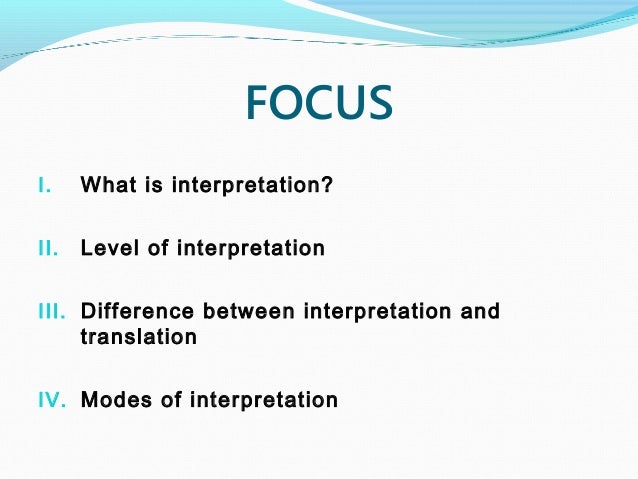 FOCUS

I. What is interpretation?

II. Level of interpretation

III. Difference between interpretation and translation

IV. Modes of interpretation